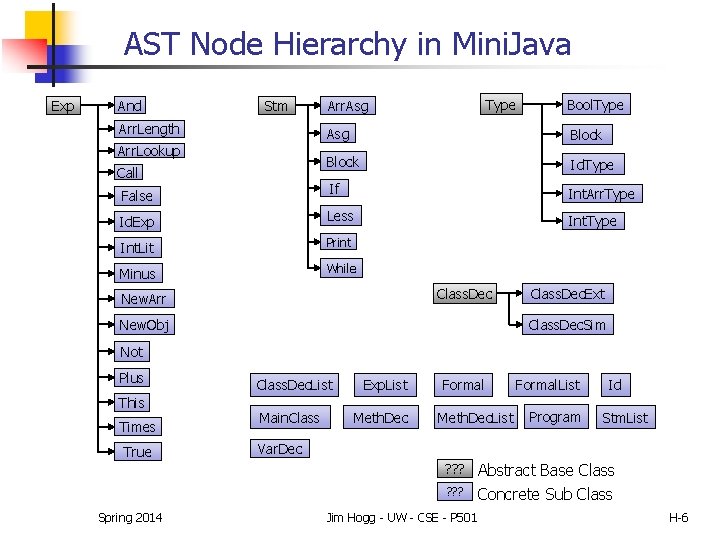 AST Node Hierarchy in MiniJava

Exp
And
ArrLength
ArrLookup
Call
False
IdExp
IntLit
Minus
NewArr
NewObj
Not
Plus
This
Times
True

Stm
ArrAsg
Asg
Block
If
Less
Print
While

Type
BoolType
Block
IdType
IntArrType
IntType

ClassDec
ClassDecExt
ClassDecSim

ClassDecList
ExpList
Formal
FormalList
Id
MainClass
MethDec
MethDecList
Program
StmList
VarDec

??? Abstract Base Class
??? Concrete Sub Class

Spring 2014
Jim Hogg - UW - CSE - P501
H-6